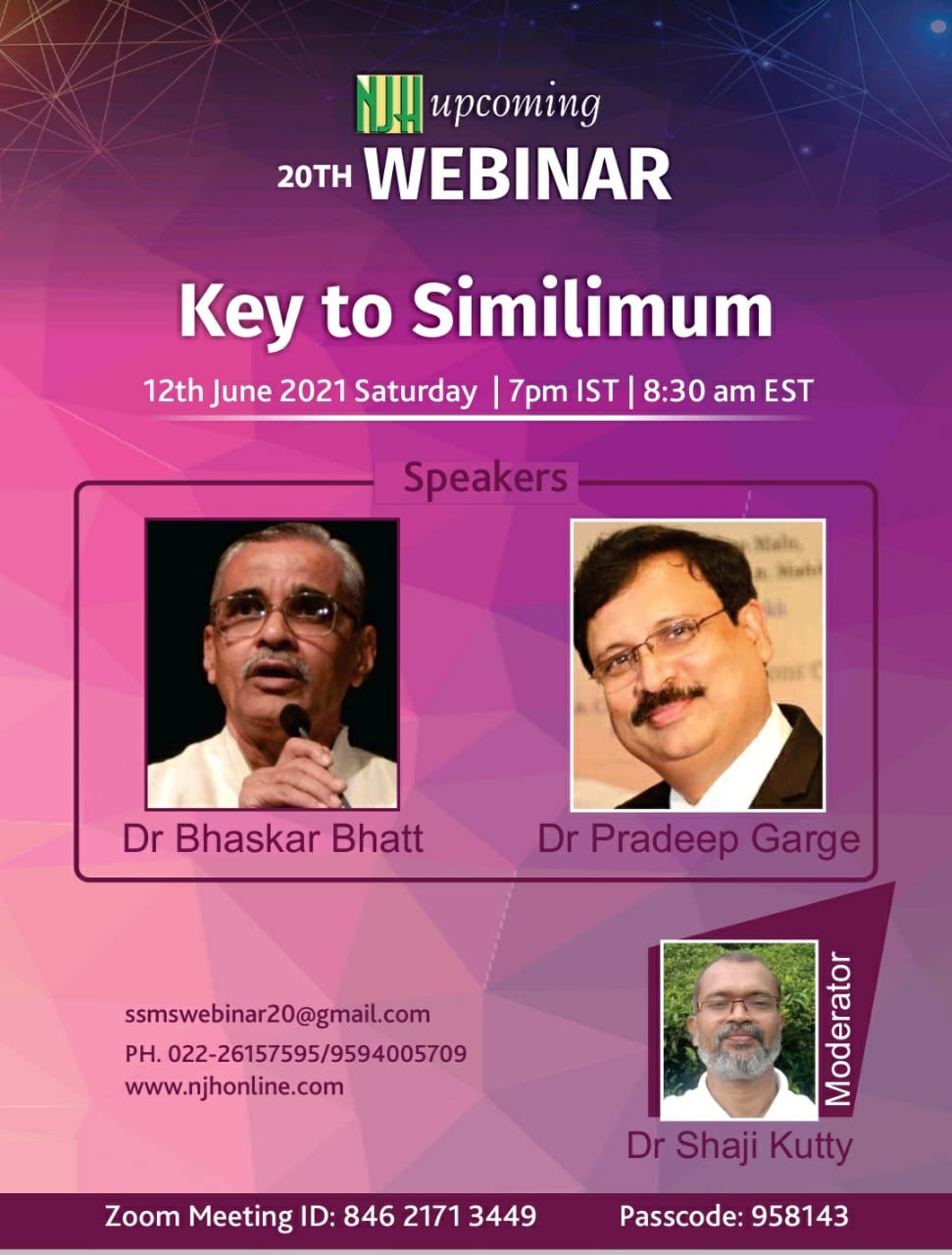 NJH upcoming

20TH WEBINAR

Key to Similimum

12th June 2021 Saturday | 7pm IST | 8:30 am EST

Speakers

Dr Bhaskar Bhatt

Dr Pradeep Garge

ssmswebinar20@gmail.com
PH. 022-26157595/9594005709
www.njhonline.com

Moderator

Dr Shaji Kutty

Zoom Meeting ID: 846 2171 3449 Passcode: 958143